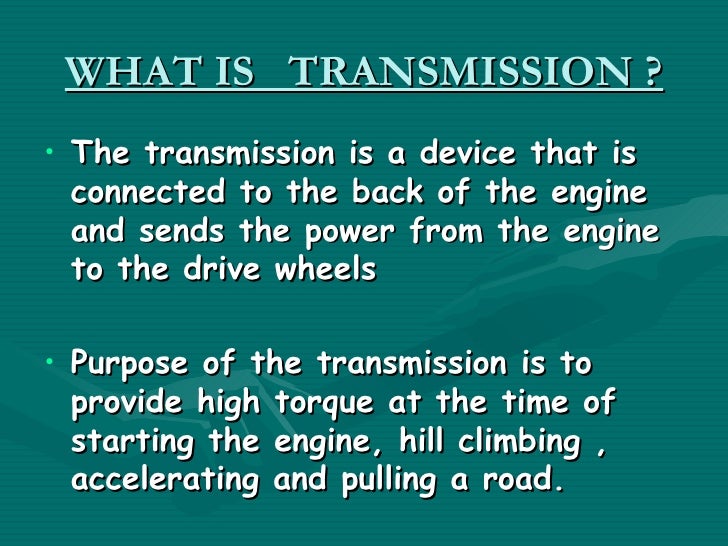 WHAT IS TRANSMISSION ?

• The transmission is a device that is connected to the back of the engine and sends the power from the engine to the drive wheels

• Purpose of the transmission is to provide high torque at the time of starting the engine, hill climbing , accelerating and pulling a road.